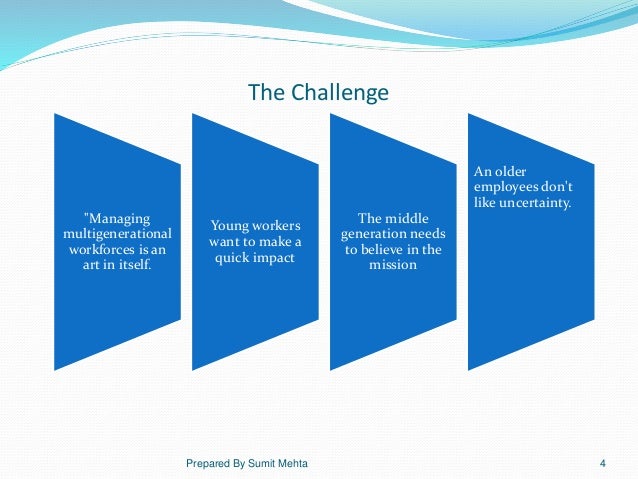 The Challenge

"Managing multigenerational workforces is an art in itself.

Young workers want to make a quick impact

The middle generation needs to believe in the mission

An older employees don't like uncertainty.

Prepared By Sumit Mehta

4